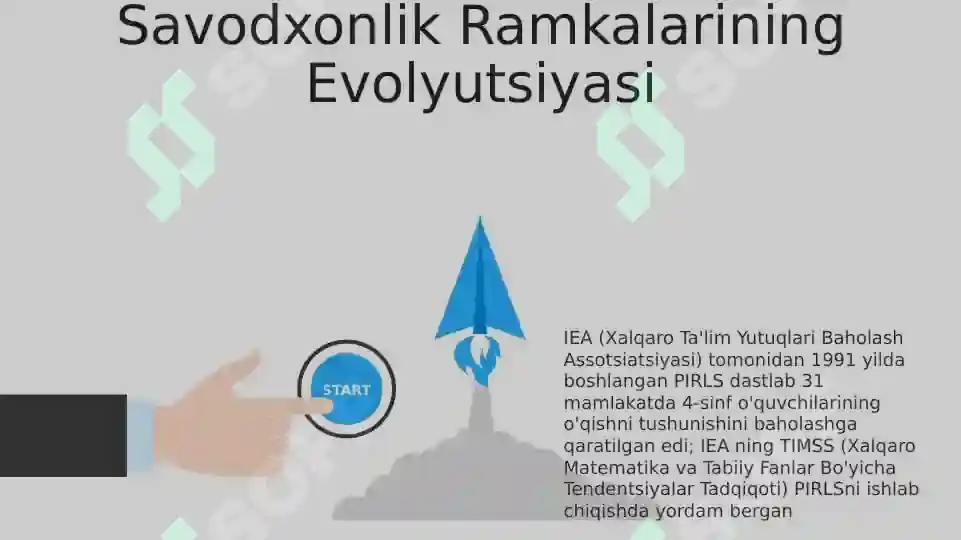 Savodxonlik Ramkalarining Evolyutsiyasi

START

IEA (Xalqaro Ta'lim Yutuqlari Baholash Assotsiatsiyasi) tomonidan 1991 yilda boshlangan PIRLS dastlab 31 mamlakatda 4-sinf o'quvchilarining o'qishni tushunishini baholashga qaratilgan edi; IEA ning TIMSS (Xalqaro Matematika va Tabiiy Fanlar Bo'yicha Tendentsiyalar Tadqiqoti) PIRLSni ishlab chiqishda yordam bergan